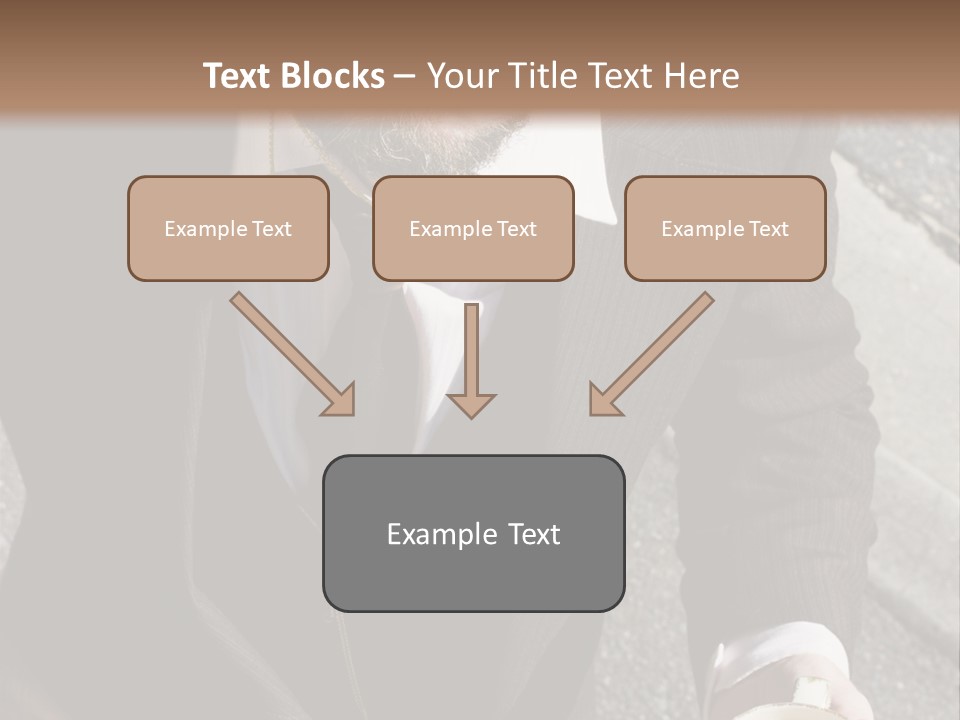 Text Blocks – Your Title Text Here

Example Text

Example Text

Example Text

Example Text